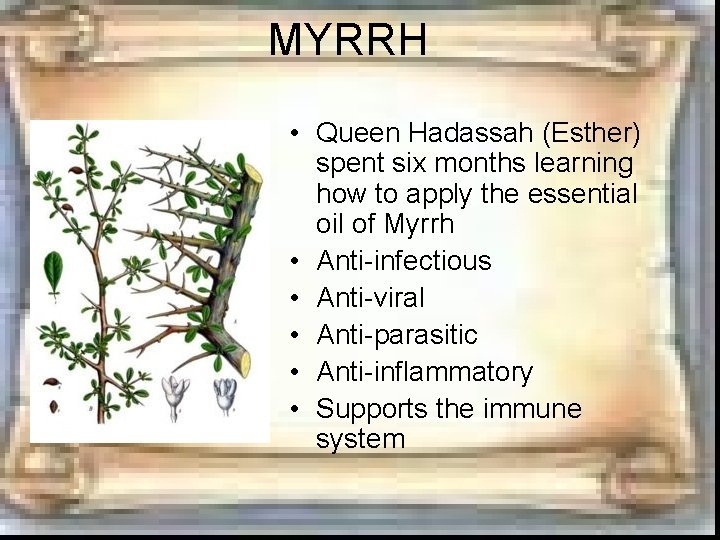 MYRRH

• Queen Hadassah (Esther) spent six months learning how to apply the essential oil of Myrrh
• Anti-infectious
• Anti-viral
• Anti-parasitic
• Anti-inflammatory
• Supports the immune system